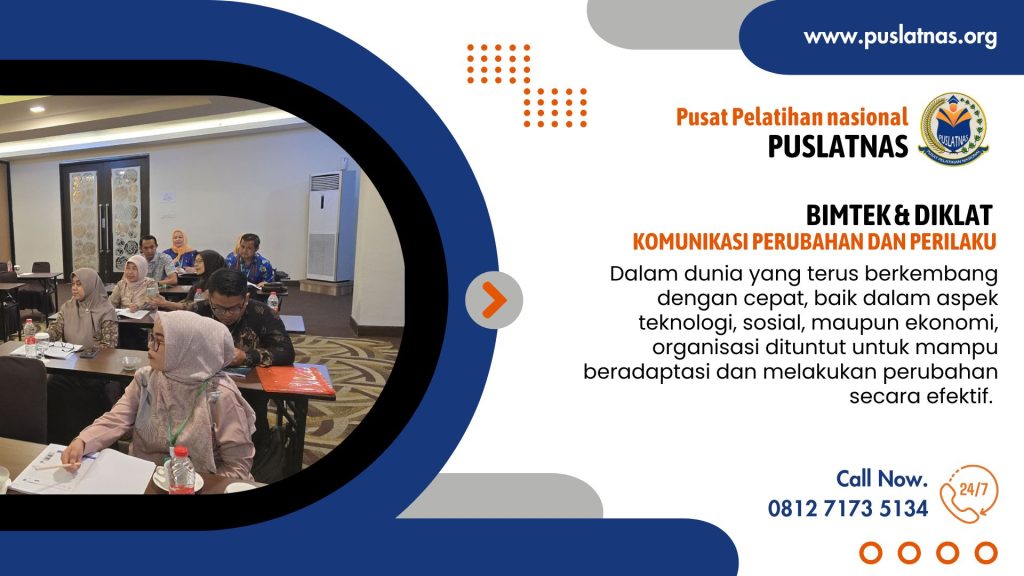 www.puslatnas.org

Pusat Pelatihan nasional
PUSLATNAS

PUSLATNAS
PUSAT PELATIHAN NASIONAL

BIMTEK & DIKLAT
KOMUNIKASI PERUBAHAN DAN PERILAKU

Dalam dunia yang terus berkembang dengan cepat, baik dalam aspek teknologi, sosial, maupun ekonomi, organisasi dituntut untuk mampu beradaptasi dan melakukan perubahan secara efektif.

Call Now.
0812 7173 5134

24/7